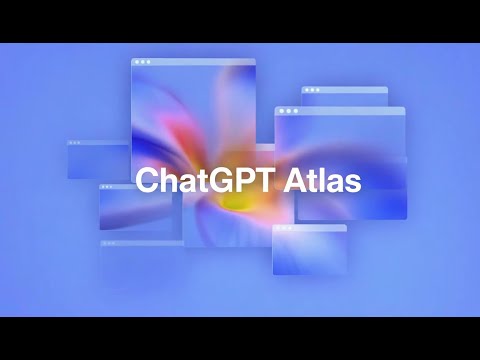 ChatGPT Atlas